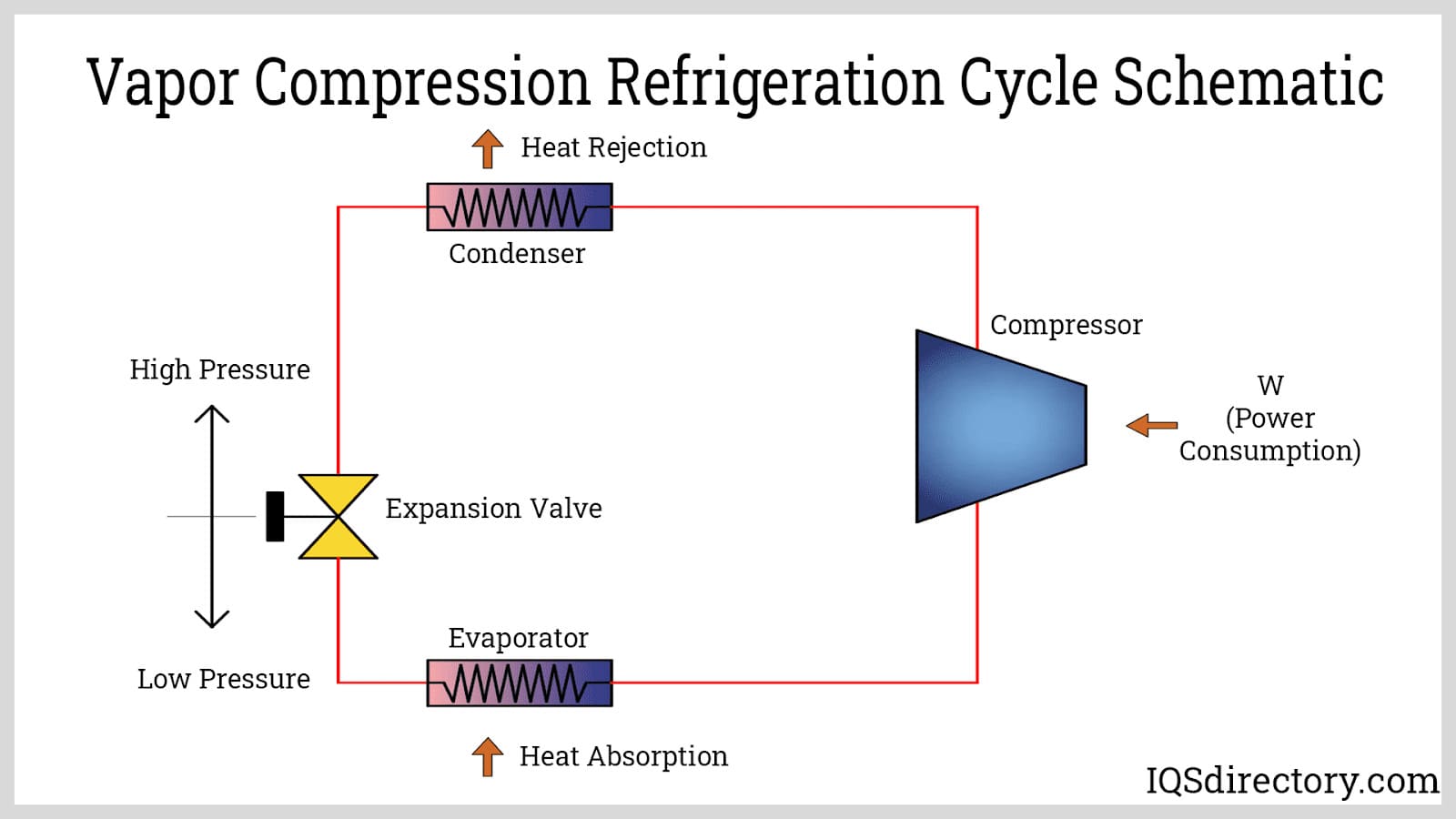 Vapor Compression Refrigeration Cycle Schematic

Heat Rejection

Condenser

Compressor

High Pressure

W
(Power
Consumption)

Expansion Valve

Evaporator

Low Pressure

Heat Absorption

IQSdirectory.com